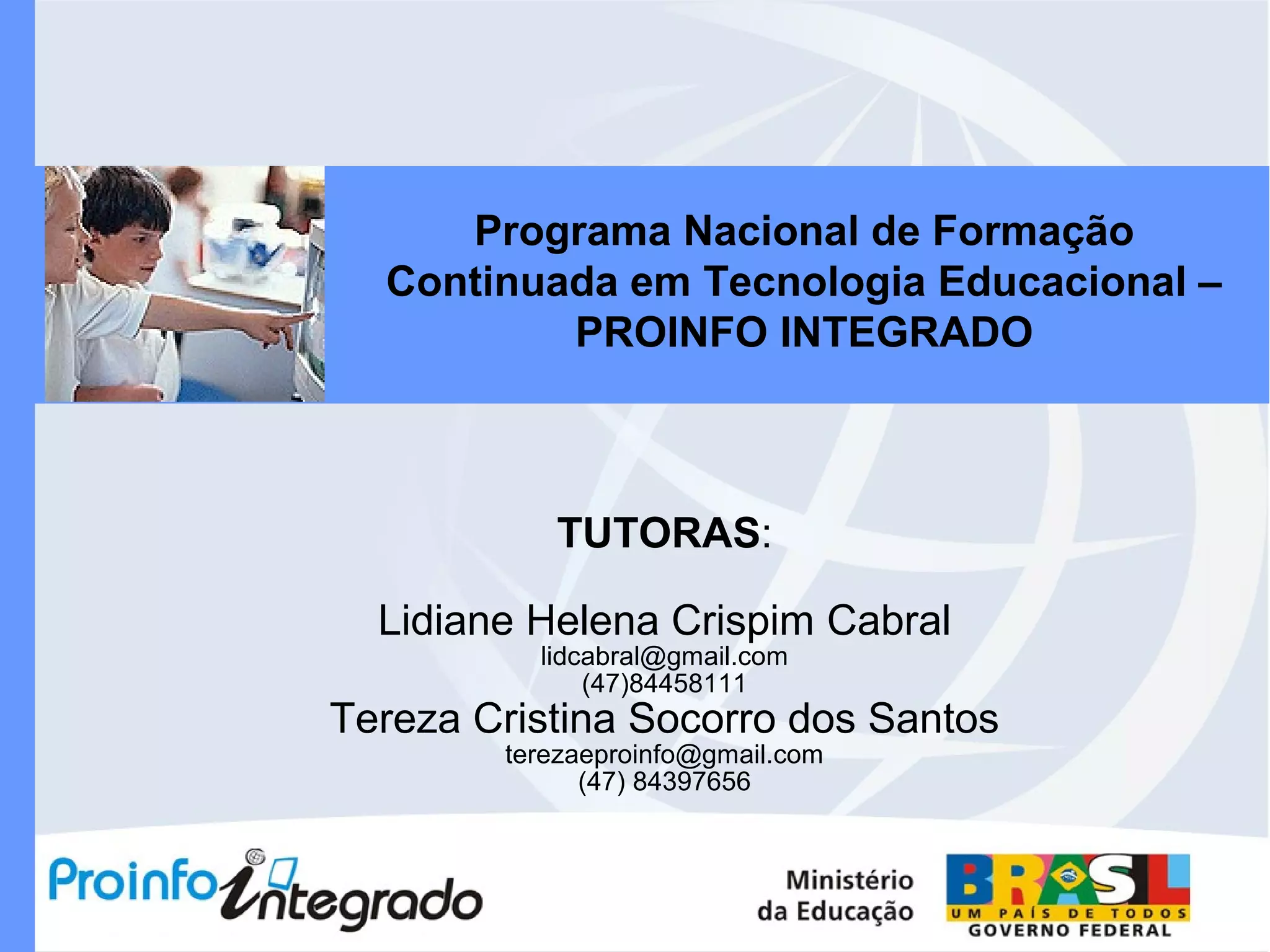 Programa Nacional de Formação Continuada em Tecnologia Educacional – PROINFO INTEGRADO

TUTORAS:

Lidiane Helena Crispim Cabral
lidcabral@gmail.com
(47)84458111
Tereza Cristina Socorro dos Santos
terezaeproinfo@gmail.com
(47) 84397656

Proinfo integrado

Ministério da Educação

BRASIL
UM PAÍS DE TODOS
GOVERNO FEDERAL